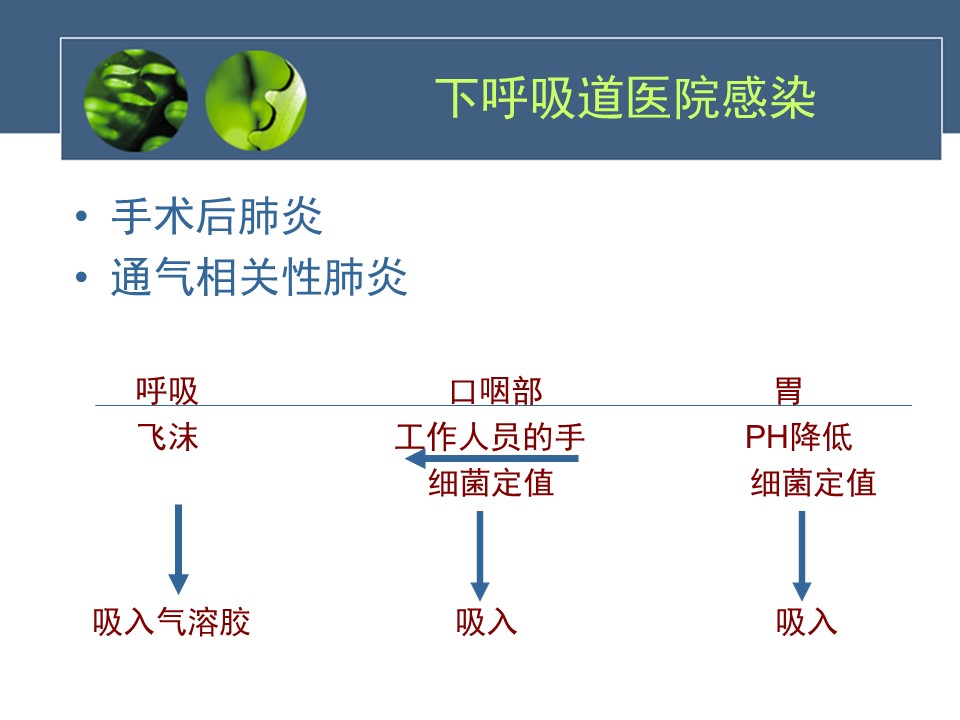 下呼吸道医院感染

• 手术后肺炎
• 通气相关性肺炎

呼吸
飞沫
吸入气溶胶

口咽部
工作人员的手
细菌定值
吸入

胃
PH降低
细菌定值
吸入